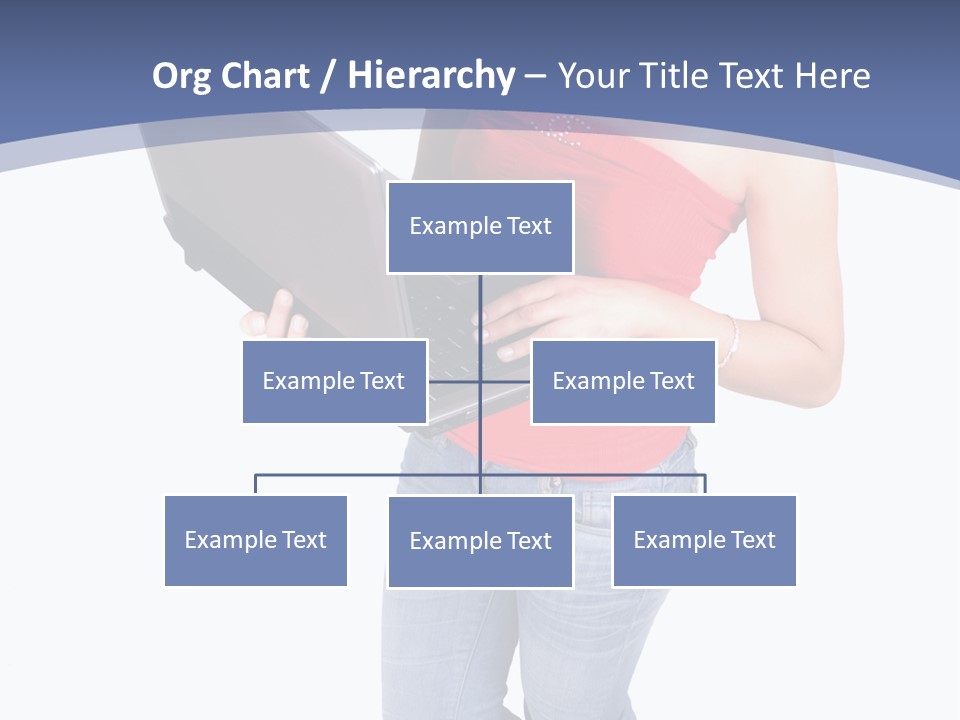 Org Chart / Hierarchy – Your Title Text Here

Example Text

Example Text

Example Text

Example Text

Example Text

Example Text